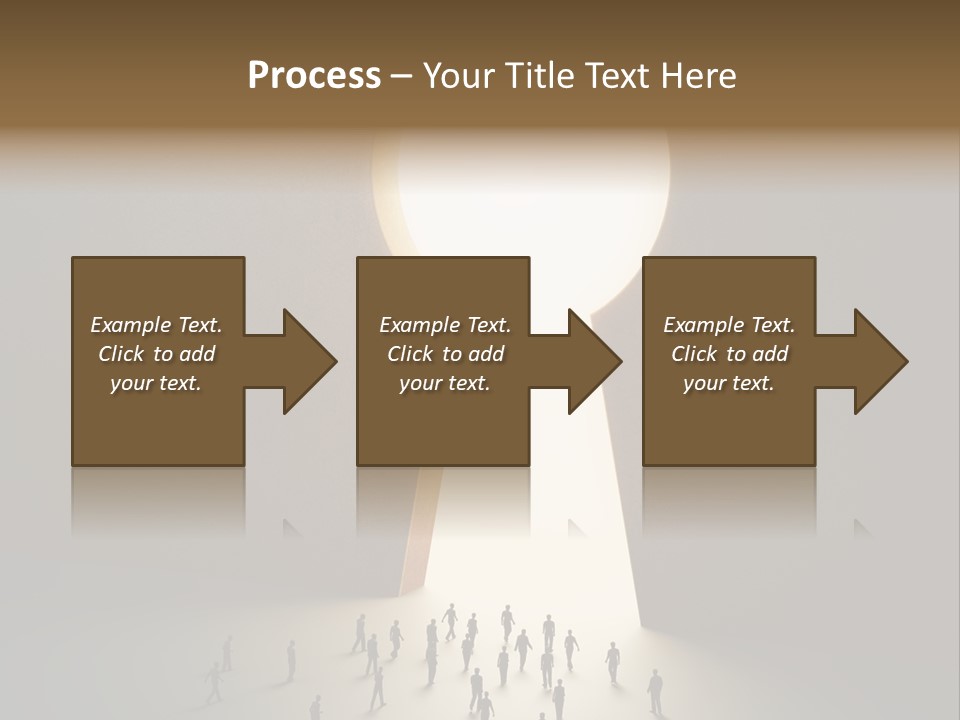 Process – Your Title Text Here

Example Text. Click to add your text.

Example Text. Click to add your text.

Example Text. Click to add your text.